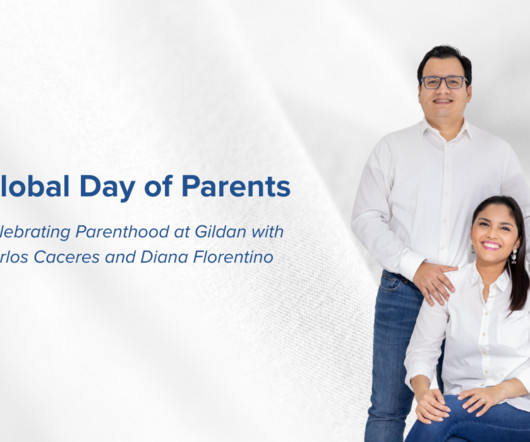 lobal Day of Parents

lebrating Parenthood at Gildan with rlos Caceres and Diana Florentino